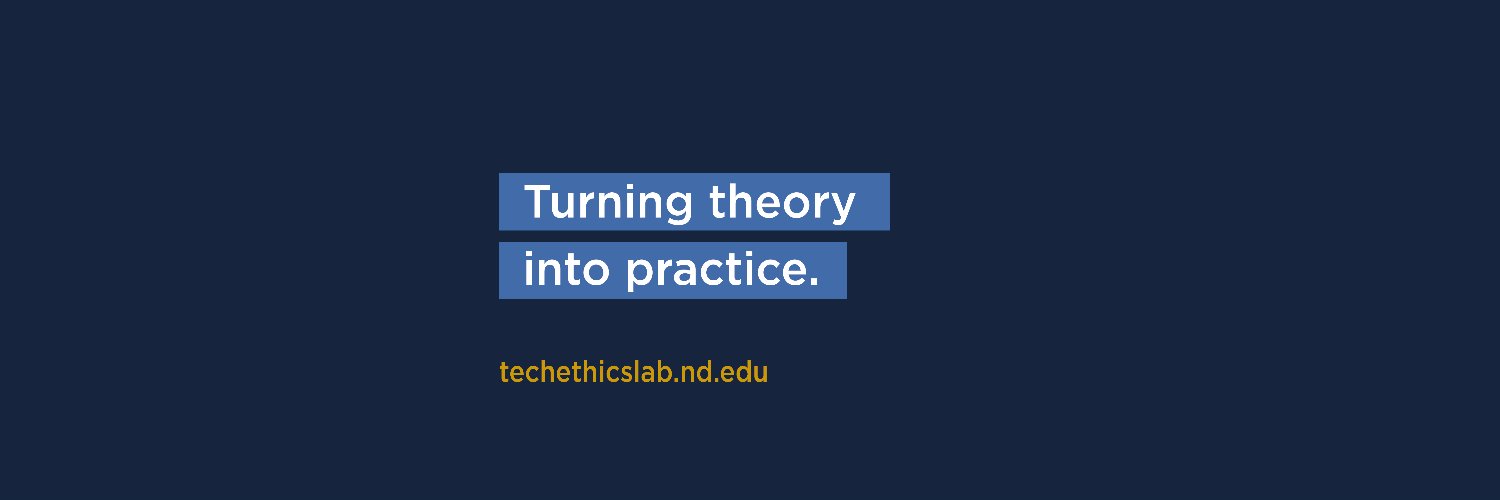 Turning theory
into practice.

techethicslab.nd.edu